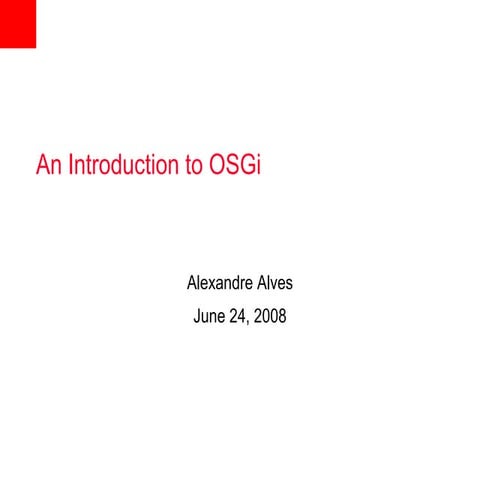 An Introduction to OSGi

Alexandre Alves

June 24, 2008